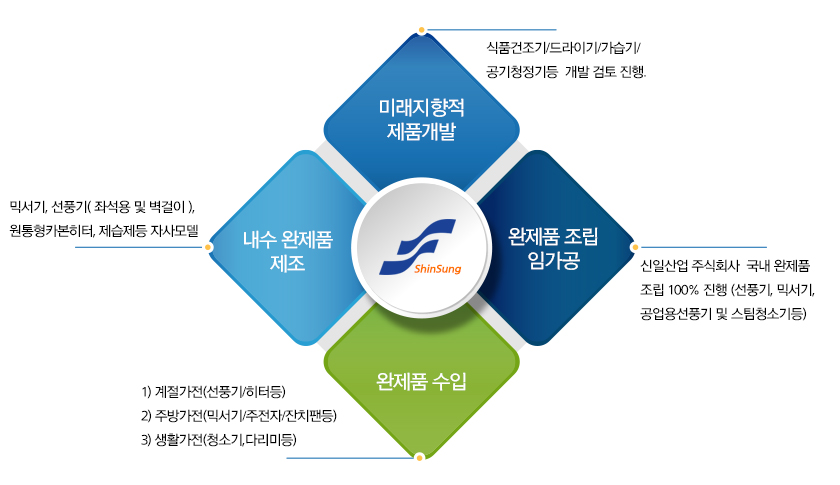 식품건조기/드라이기/가습기/
공기청정기등 개발 검토 진행.

미래지향적
제품개발

믹서기, 선풍기( 좌석용 및 벽걸이 ),
원통형카본히터, 제습제등 자사모델

내수 완제품
제조

ShinSung

완제품 조립
임가공

신일산업 주식회사 국내 완제품
조립 100% 진행 (선풍기, 믹서기,
공업용선풍기 및 스팀청소기등)

완제품 수입

1) 계절가전(선풍기/히터등)
2) 주방가전(믹서기/주전자/잔치팬등)
3) 생활가전(청소기,다리미등)